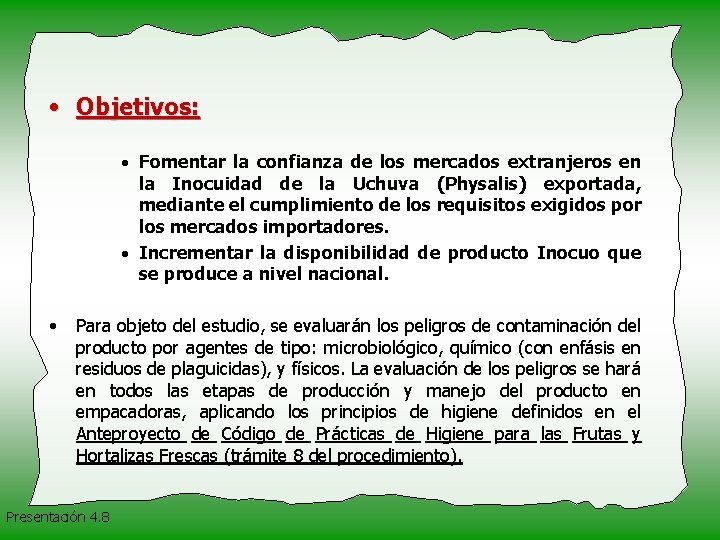 • Objetivos:

• Fomentar la confianza de los mercados extranjeros en la Inocuidad de la Uchuva (Physalis) exportada, mediante el cumplimiento de los requisitos exigidos por los mercados importadores.

• Incrementar la disponibilidad de producto Inocuo que se produce a nivel nacional.

• Para objeto del estudio, se evaluarán los peligros de contaminación del producto por agentes de tipo: microbiológico, químico (con enfásis en residuos de plaguicidas), y físicos. La evaluación de los peligros se hará en todos las etapas de producción y manejo del producto en empacadoras, aplicando los principios de higiene definidos en el Anteproyecto de Código de Prácticas de Higiene para las Frutas y Hortalizas Frescas (trámite 8 del procedimiento).

Presentación 4.8